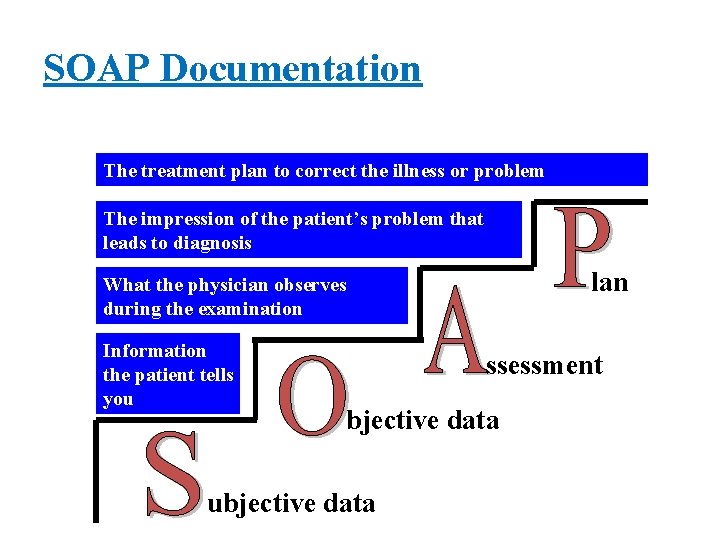 SOAP Documentation

The treatment plan to correct the illness or problem

The impression of the patient's problem that leads to diagnosis

What the physician observes during the examination

Information the patient tells you

Plan

Assessment

Objective data

Subjective data